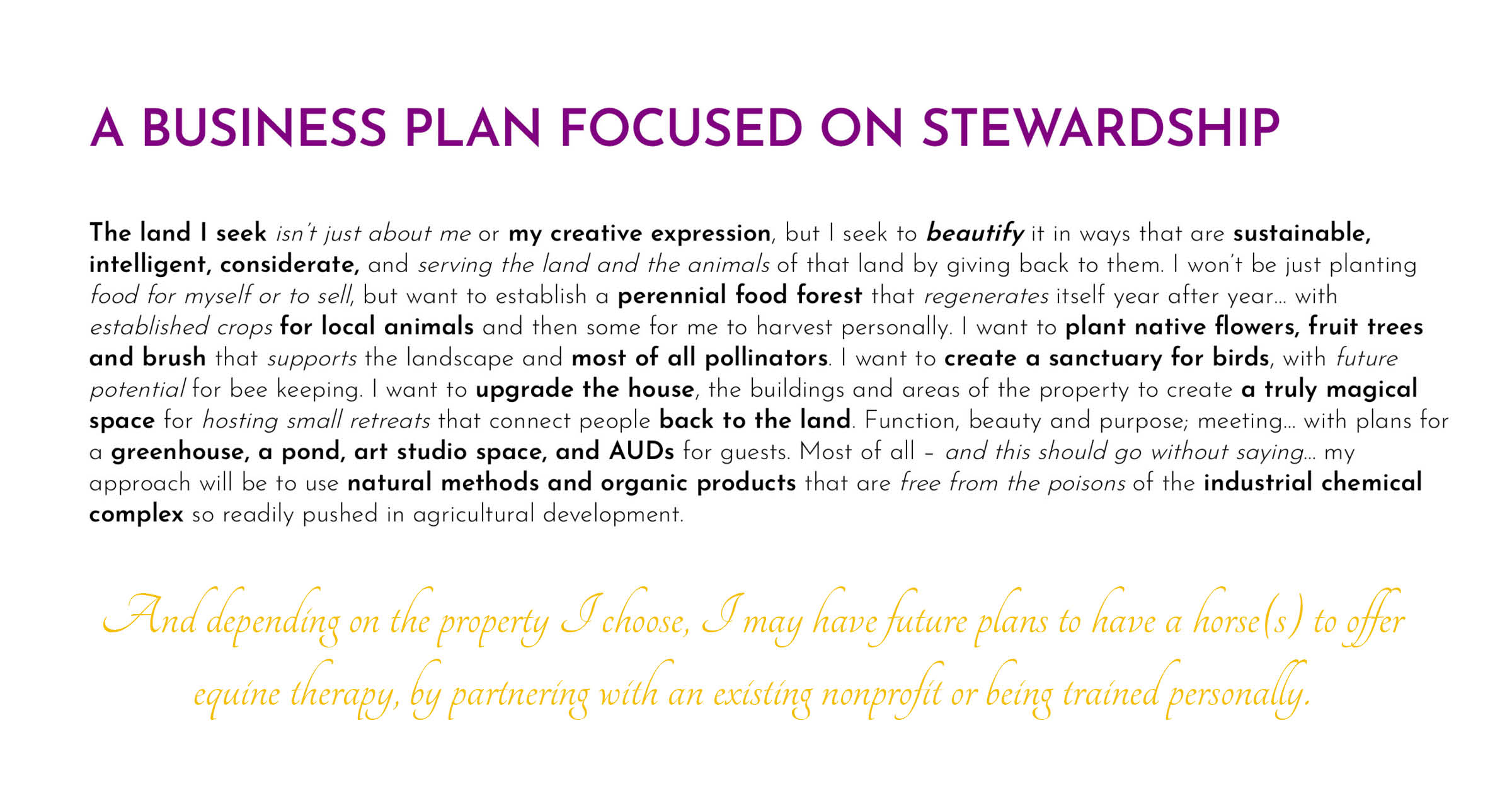 A BUSINESS PLAN FOCUSED ON STEWARDSHIP

The land I seek isn't just about me or my creative expression, but I seek to beautify it in ways that are sustainable, intelligent, considerate, and serving the land and the animals of that land by giving back to them. I won't be just planting food for myself or to sell, but want to establish a perennial food forest that regenerates itself year after year... with established crops for local animals and then some for me to harvest personally. I want to plant native flowers, fruit trees and brush that supports the landscape and most of all pollinators. I want to create a sanctuary for birds, with future potential for bee keeping. I want to upgrade the house, the buildings and areas of the property to create a truly magical space for hosting small retreats that connect people back to the land. Function, beauty and purpose; meeting... with plans for a greenhouse, a pond, art studio space, and AUDs for guests. Most of all – and this should go without saying... my approach will be to use natural methods and organic products that are free from the poisons of the industrial chemical complex so readily pushed in agricultural development.

And depending on the property I choose, I may have future plans to have a horse(s) to offer equine therapy, by partnering with an existing nonprofit or being trained personally.